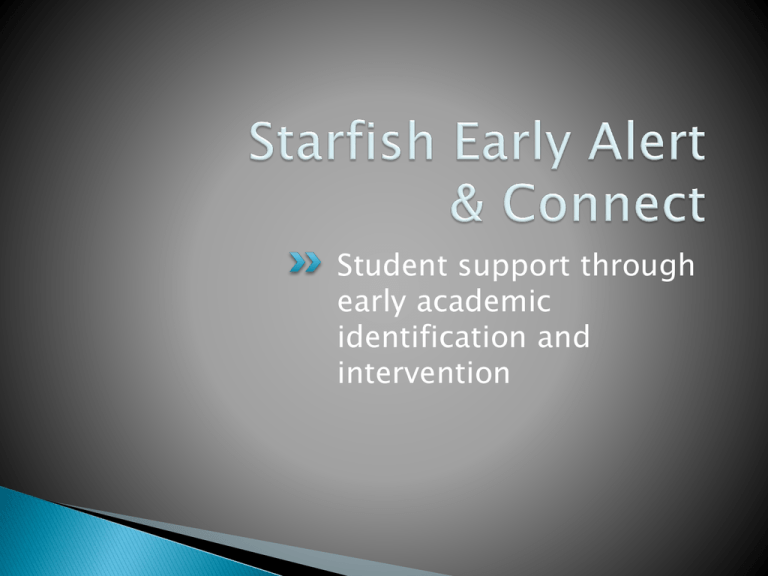 Starfish Early Alert & Connect

Student support through early academic identification and intervention